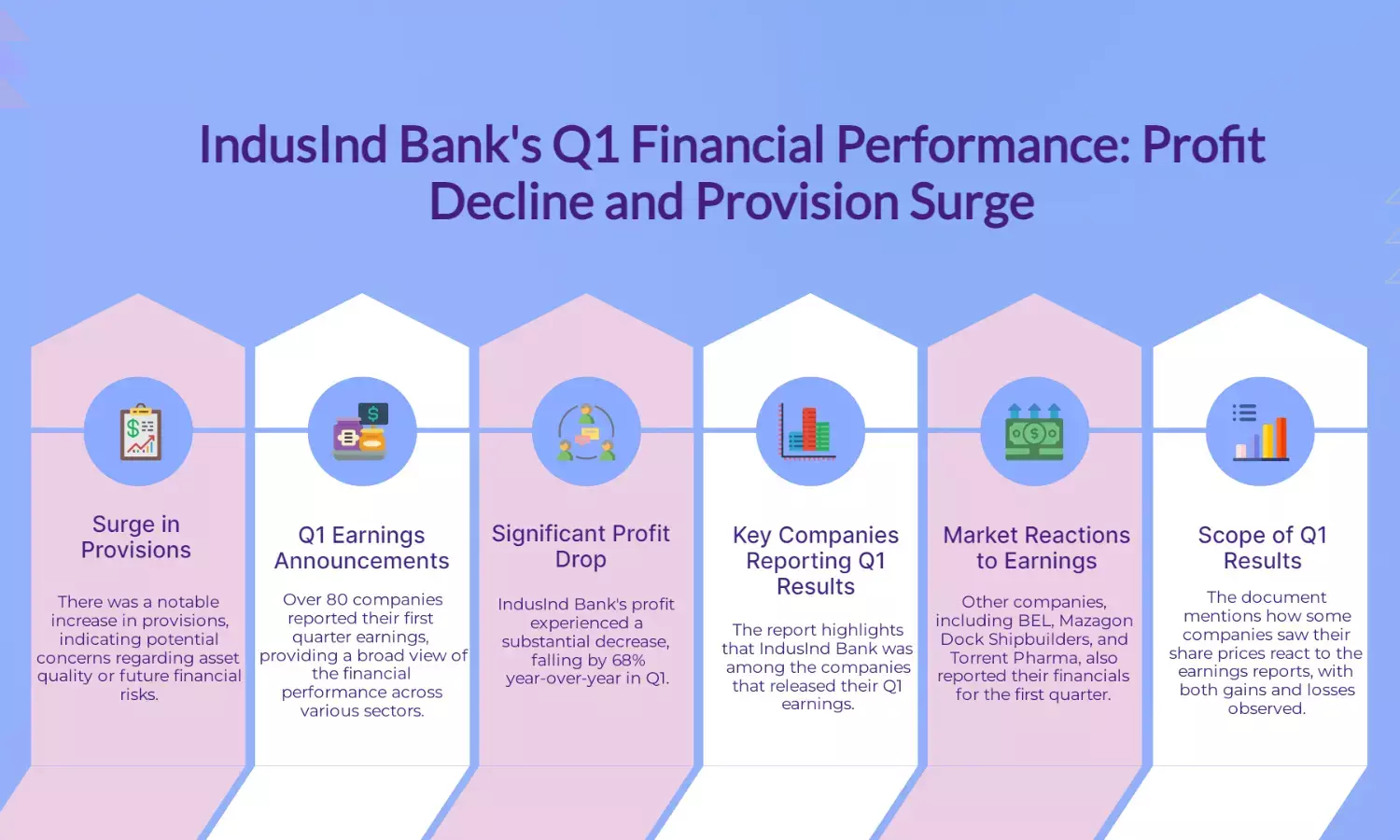 IndusInd Bank's Q1 Financial Performance: Profit Decline and Provision Surge

Surge in Provisions

There was a notable increase in provisions, indicating potential concerns regarding asset quality or future financial risks.

Q1 Earnings Announcements

Over 80 companies reported their first quarter earnings, providing a broad view of the financial performance across various sectors.

Significant Profit Drop

IndusInd Bank's profit experienced a substantial decrease, falling by 68% year-over-year in Q1.

Key Companies Reporting Q1 Results

The report highlights that IndusInd Bank was among the companies that released their Q1 earnings.

Market Reactions to Earnings

Other companies, including BEL, Mazagon Dock Shipbuilders, and Torrent Pharma, also reported their financials for the first quarter.

Scope of Q1 Results

The document mentions how some companies saw their share prices react to the earnings reports, with both gains and losses observed.